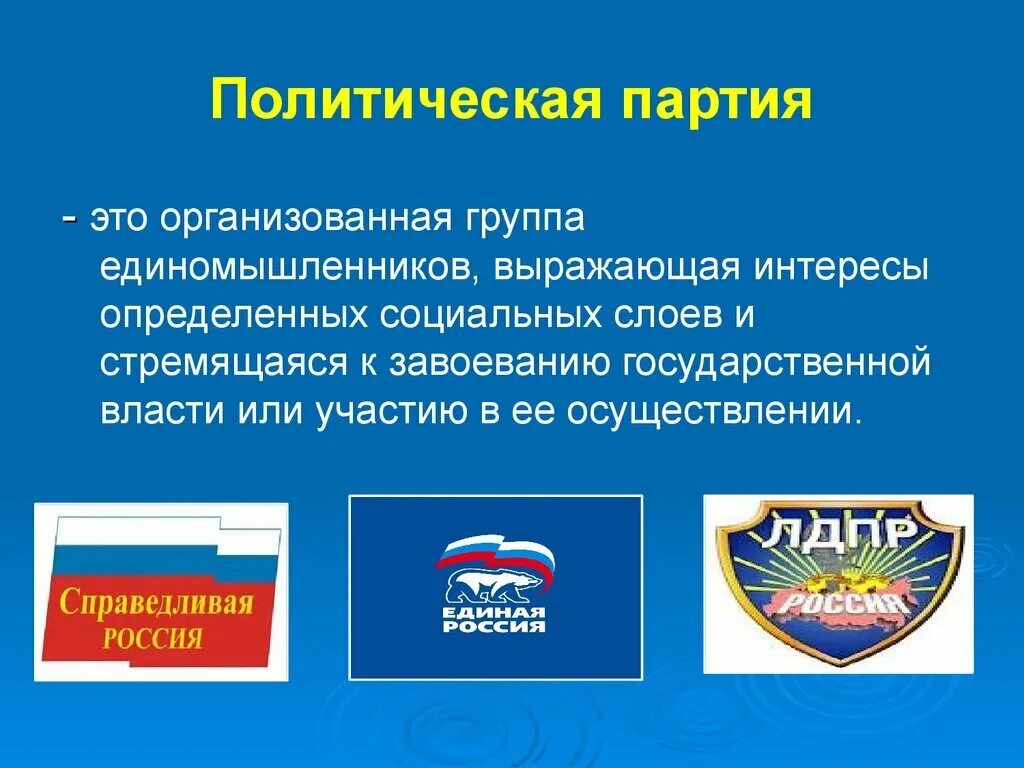 Политическая партия

- это организованная группа единомышленников, выражающая интересы определенных социальных слоев и стремящаяся к завоеванию государственной власти или участию в ее осуществлении.

Справедливая РОССИЯ

ЕДИНАЯ РОССИЯ

ЛДПР

РОССИЯ